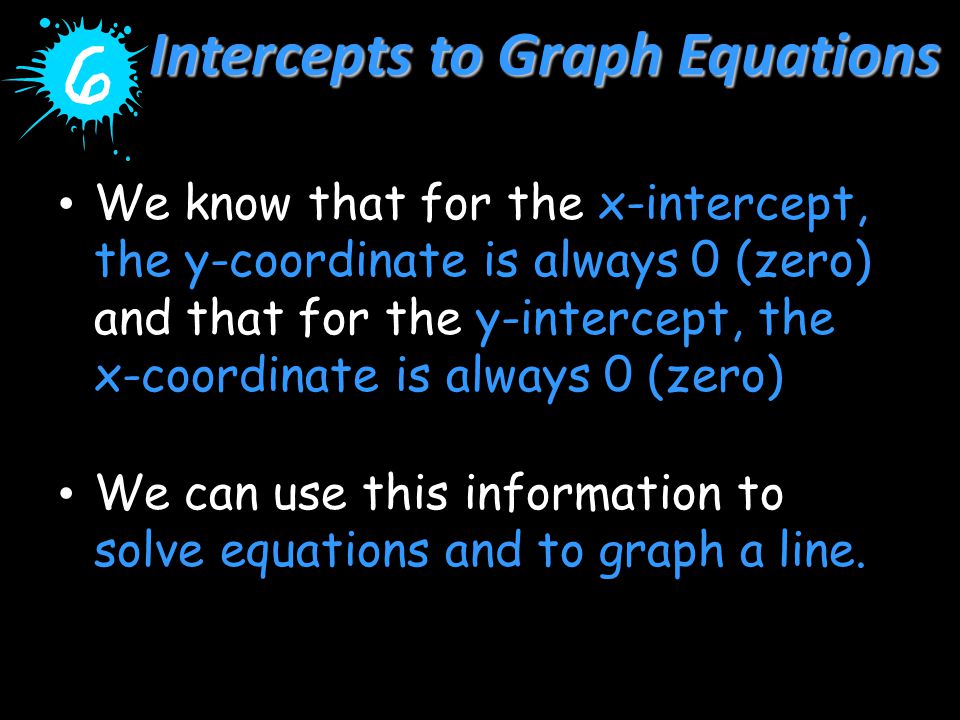 6 Intercepts to Graph Equations

• We know that for the x-intercept, the y-coordinate is always 0 (zero) and that for the y-intercept, the x-coordinate is always 0 (zero)

• We can use this information to solve equations and to graph a line.